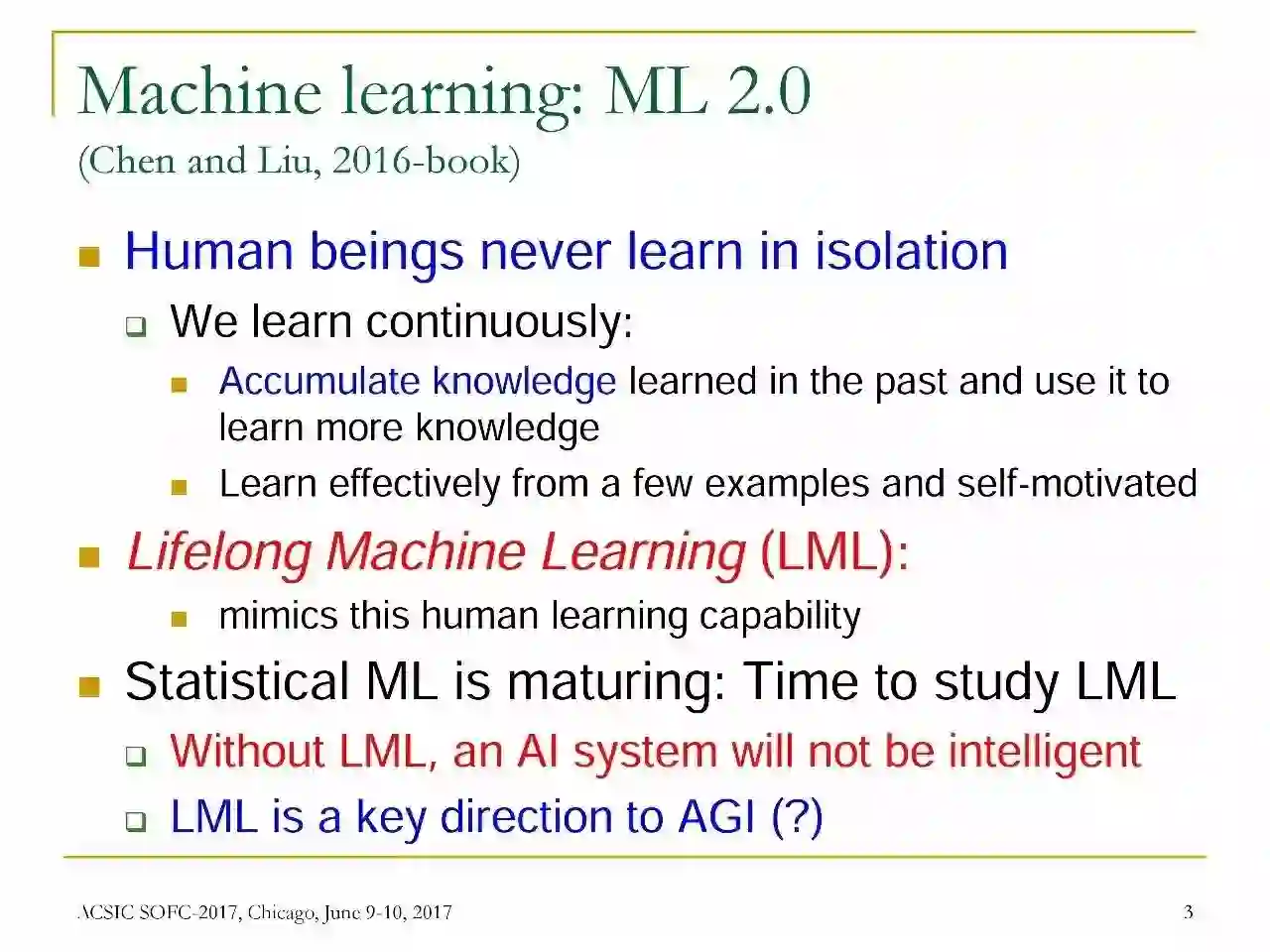 Machine learning: ML 2.0
(Chen and Liu, 2016-book)

Human beings never learn in isolation

We learn continuously:

Accumulate knowledge learned in the past and use it to learn more knowledge

Learn effectively from a few examples and self-motivated

Lifelong Machine Learning (LML):

mimics this human learning capability

Statistical ML is maturing: Time to study LML

Without LML, an AI system will not be intelligent

LML is a key direction to AGI (?)

ACSIC SOFC-2017, Chicago, June 9-10, 2017

3